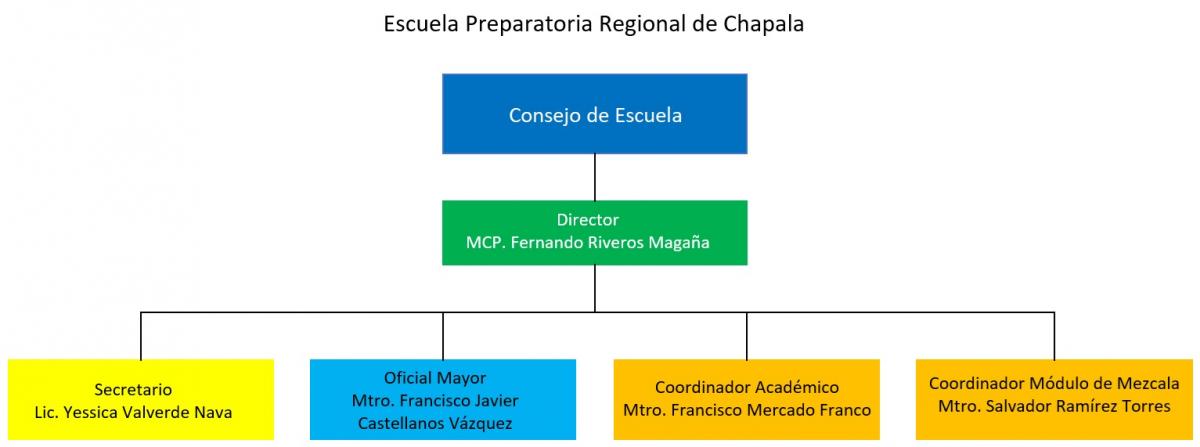 Escuela Preparatoria Regional de Chapala

Consejo de Escuela

Director
MCP. Fernando Riveros Magaña

Secretario
Lic. Yessica Valverde Nava

Oficial Mayor
Mtro. Francisco Javier Castellanos Vázquez

Coordinador Académico
Mtro. Francisco Mercado Franco

Coordinador Módulo de Mezcala
Mtro. Salvador Ramírez Torres